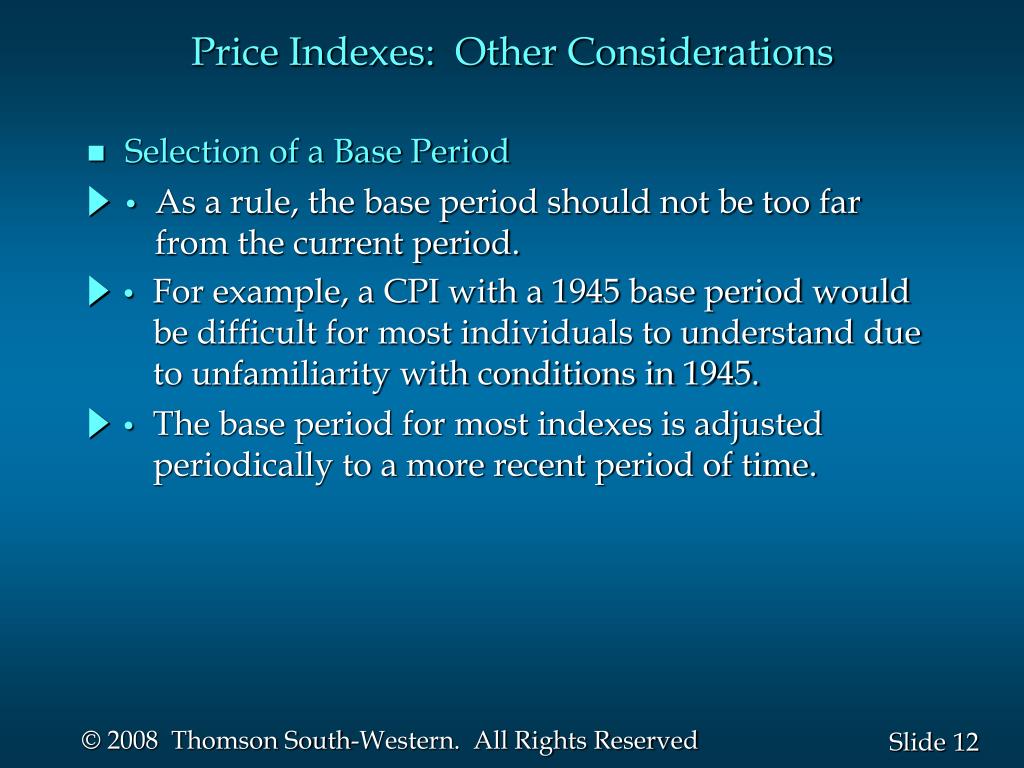 Price Indexes: Other Considerations

Selection of a Base Period

• As a rule, the base period should not be too far from the current period.

• For example, a CPI with a 1945 base period would be difficult for most individuals to understand due to unfamiliarity with conditions in 1945.

• The base period for most indexes is adjusted periodically to a more recent period of time.

© 2008 Thomson South-Western. All Rights Reserved

Slide 12